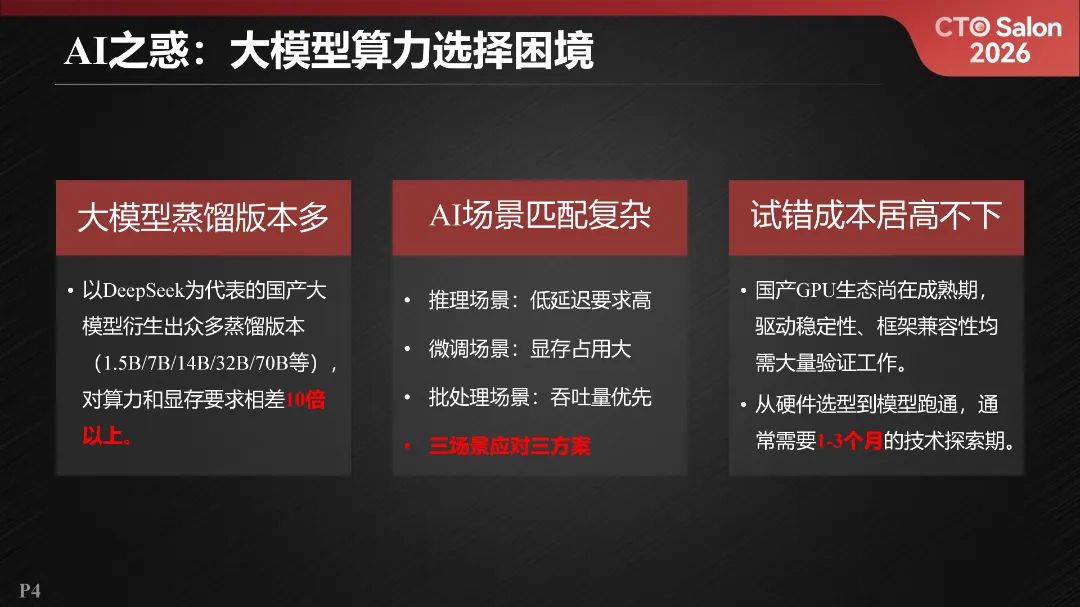 AI之惑：大模型算力选择困境

CTO Salon 2026

大模型蒸馏版本多

• 以DeepSeek为代表的国产大模型衍生出众多蒸馏版本（1.5B/7B/14B/32B/70B等），对算力和显存要求相差10倍以上。

AI场景匹配复杂

• 推理场景：低延迟要求高
• 微调场景：显存占用大
• 批处理场景：吞吐量优先
• 三场景应对三方案

试错成本居高不下

• 国产GPU生态尚在成熟期，驱动稳定性、框架兼容性均需大量验证工作。
• 从硬件选型到模型跑通，通常需要1-3个月的技术探索期。

P4